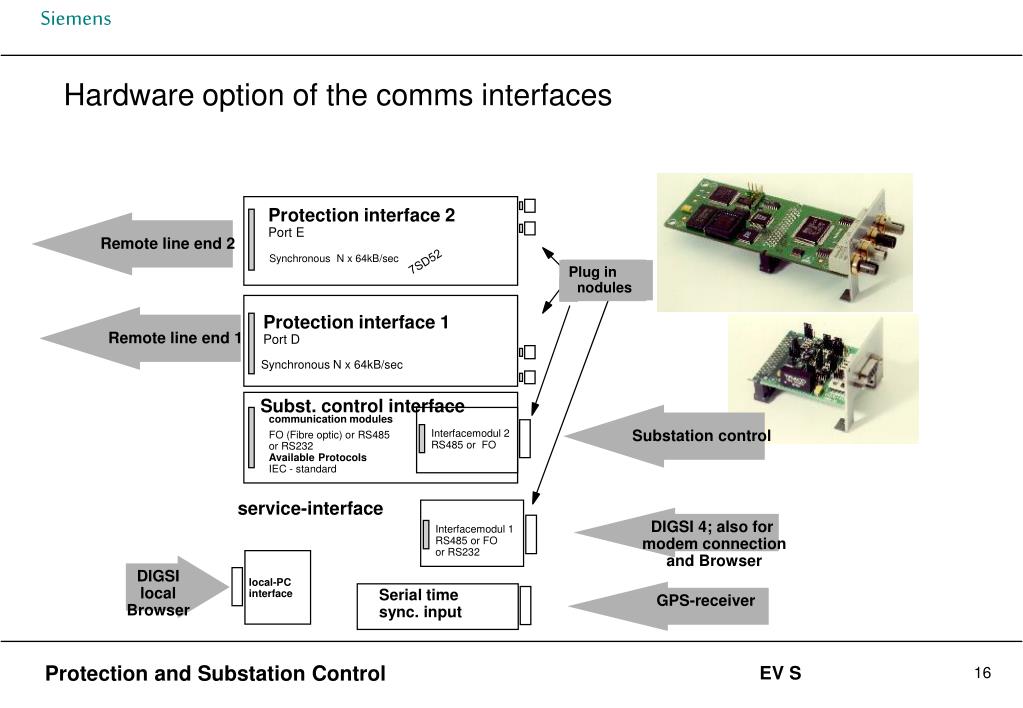 Siemens

Hardware option of the comms interfaces

Remote line end 2

Protection interface 2
Port E
Synchronous N x 64kB/sec
7SD52

Plug in nodules

Remote line end 1

Protection interface 1
Port D
Synchronous N x 64kB/sec

Subst. control interface
communication modules
FO (Fibre optic) or RS485 or RS232
Available Protocols
IEC - standard

Interfacemodul 2
RS485 or FO

Substation control

service-interface

Interfacemodul 1
RS485 or FO
or RS232

DIGSI 4; also for modem connection and Browser

DIGSI local Browser

local-PC interface

Serial time sync. input

GPS-receiver

Protection and Substation Control

EV S

16